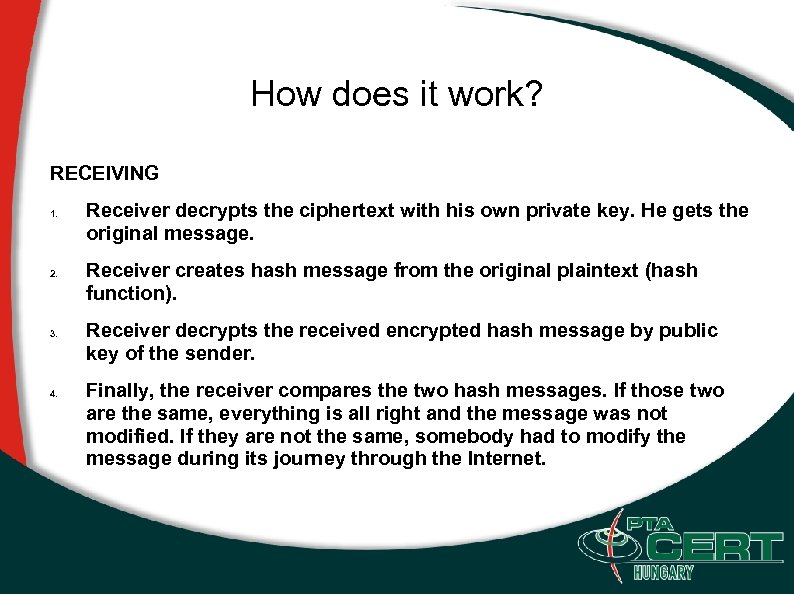 How does it work?

RECEIVING

1. Receiver decrypts the ciphertext with his own private key. He gets the original message.

2. Receiver creates hash message from the original plaintext (hash function).

3. Receiver decrypts the received encrypted hash message by public key of the sender.

4. Finally, the receiver compares the two hash messages. If those two are the same, everything is all right and the message was not modified. If they are not the same, somebody had to modify the message during its journey through the Internet.

PTA CERT HUNGARY